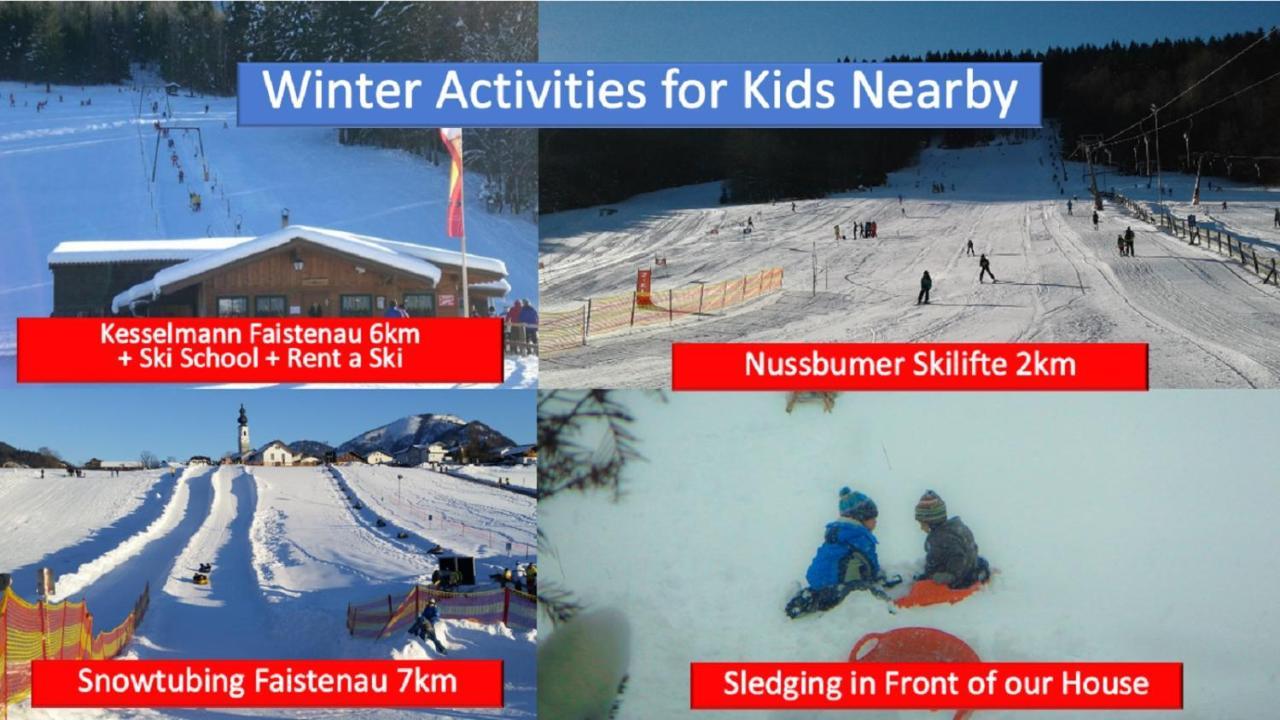 Winter Activities for Kids Nearby

Kesselmann Faistenau 6km
+ Ski School + Rent a Ski

Nussbumer Skilifte 2km

Snowtubing Faistenau 7km

Sledging in Front of our House